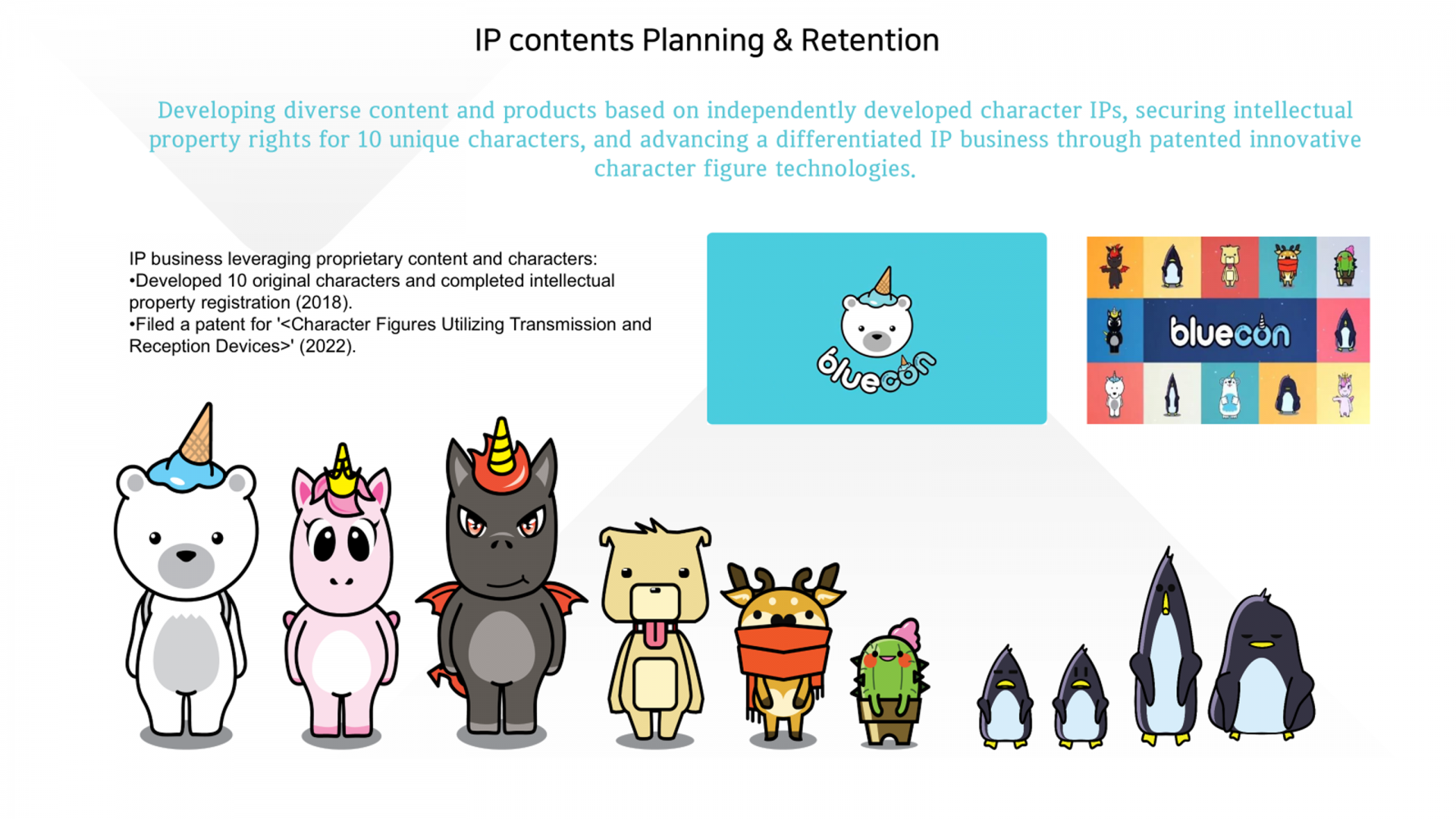 IP contents Planning & Retention

Developing diverse content and products based on independently developed character IPs, securing intellectual property rights for 10 unique characters, and advancing a differentiated IP business through patented innovative character figure technologies.

IP business leveraging proprietary content and characters:
•Developed 10 original characters and completed intellectual property registration (2018).
•Filed a patent for '<Character Figures Utilizing Transmission and Reception Devices>' (2022).

bluecon

bluecon